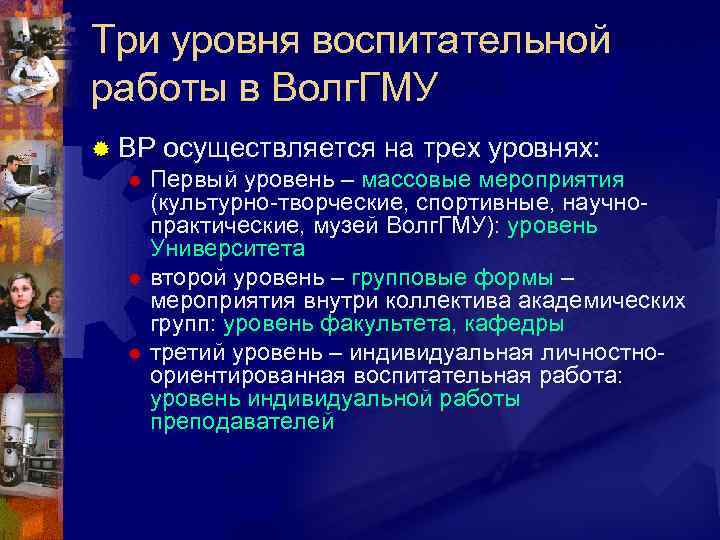 Три уровня воспитательной работы в ВолгГМУ

ВР осуществляется на трех уровнях:

Первый уровень – массовые мероприятия (культурно-творческие, спортивные, научно-практические, музей ВолгГМУ): уровень Университета

второй уровень – групповые формы – мероприятия внутри коллектива академических групп: уровень факультета, кафедры

третий уровень – индивидуальная личностно-ориентированная воспитательная работа: уровень индивидуальной работы преподавателей